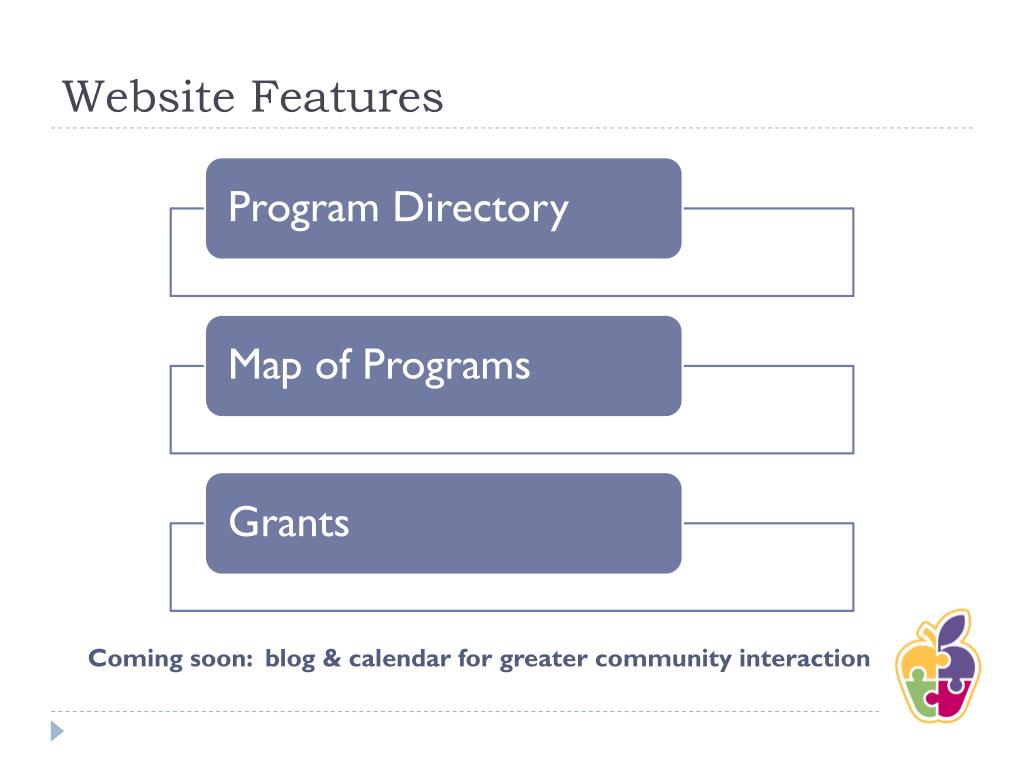 Website Features

Program Directory

Map of Programs

Grants

Coming soon: blog & calendar for greater community interaction